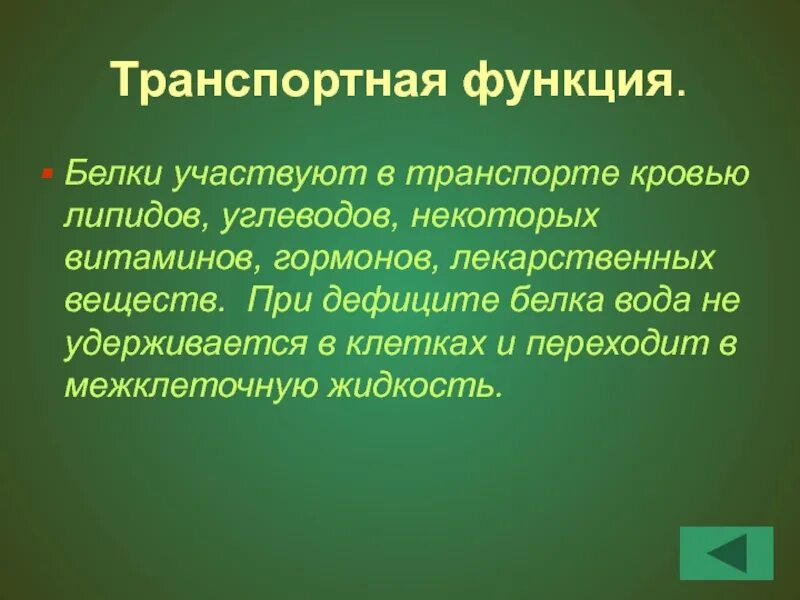 Транспортная функция.

Белки участвуют в транспорте кровью липидов, углеводов, некоторых витаминов, гормонов, лекарственных веществ. При дефиците белка вода не удерживается в клетках и переходит в межклеточную жидкость.